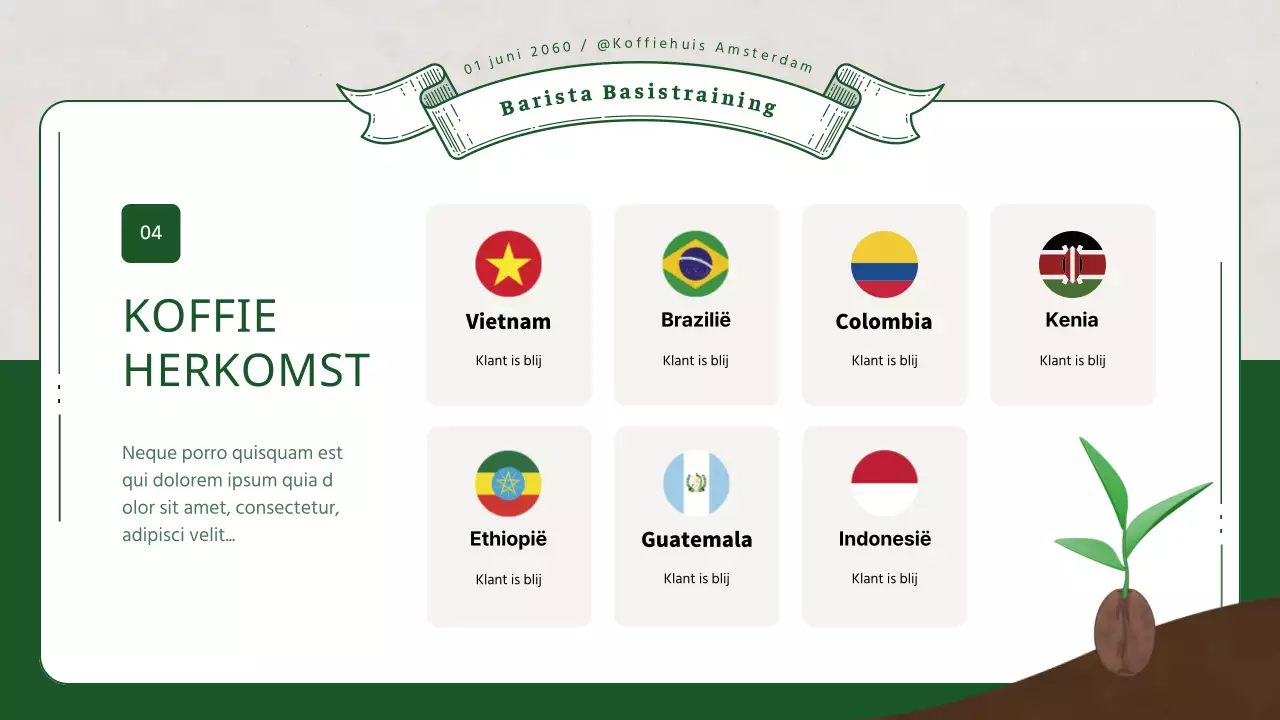 01 juni 2060 / @Koffiehuis Amsterdam

Barista Basistraining

04

KOFFIE HERKOMST

Neque porro quisquam est qui dolorem ipsum quia d olor sit amet, consectetur, adipisci velit...

Vietnam

Klant is blij

Brazilië

Klant is blij

Colombia

Klant is blij

Kenia

Klant is blij

Ethiopië

Klant is blij

Guatemala

Klant is blij

Indonesië

Klant is blij